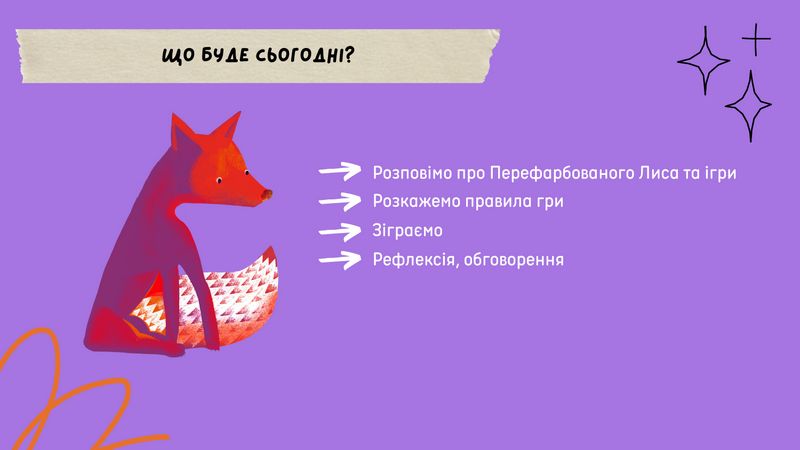 ЩО БУДЕ СЬОГОДНІ?

Розповімо про Перефарбованого Лиса та ігри

Розкажемо правила гри

Зіграємо

Рефлексія, обговорення